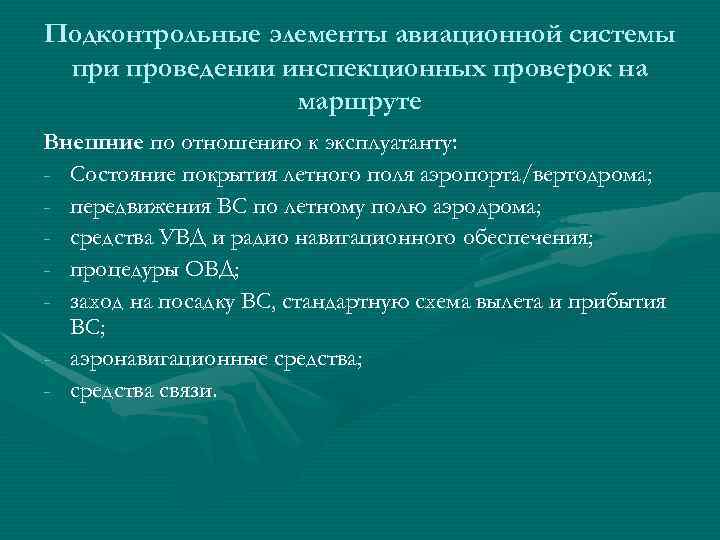 Подконтрольные элементы авиационной системы при проведении инспекционных проверок на маршруте

Внешние по отношению к эксплуатанту:
- Состояние покрытия летного поля аэропорта/вертодрома;
- передвижения ВС по летному полю аэродрома;
- средства УВД и радио навигационного обеспечения;
- процедуры ОВД;
- заход на посадку ВС, стандартную схема вылета и прибытия ВС;
- аэронавигационные средства;
- средства связи.